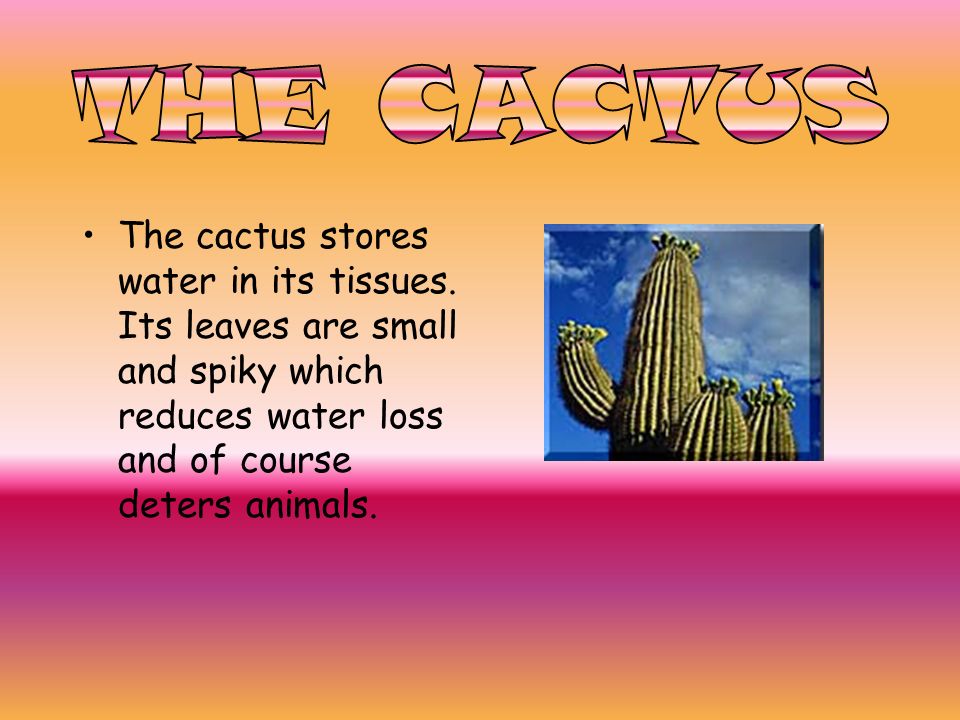 THE CACTUS

• The cactus stores water in its tissues. Its leaves are small and spiky which reduces water loss and of course deters animals.